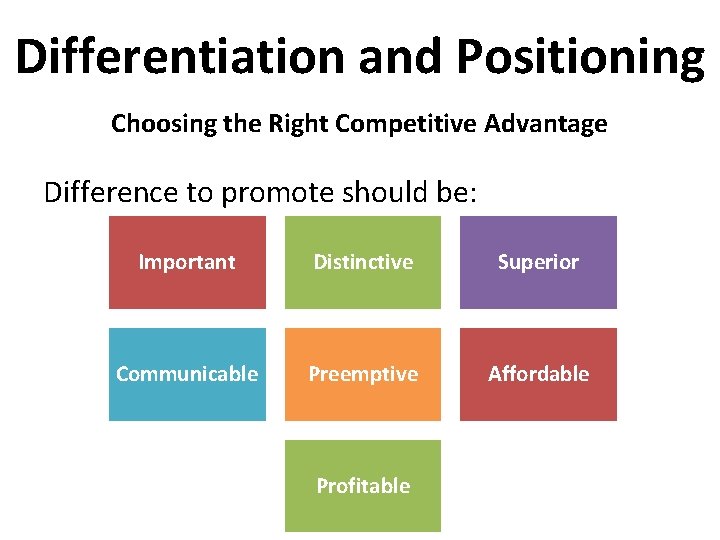 Differentiation and Positioning

Choosing the Right Competitive Advantage

Difference to promote should be:

Important

Distinctive

Superior

Communicable

Preemptive

Affordable

Profitable